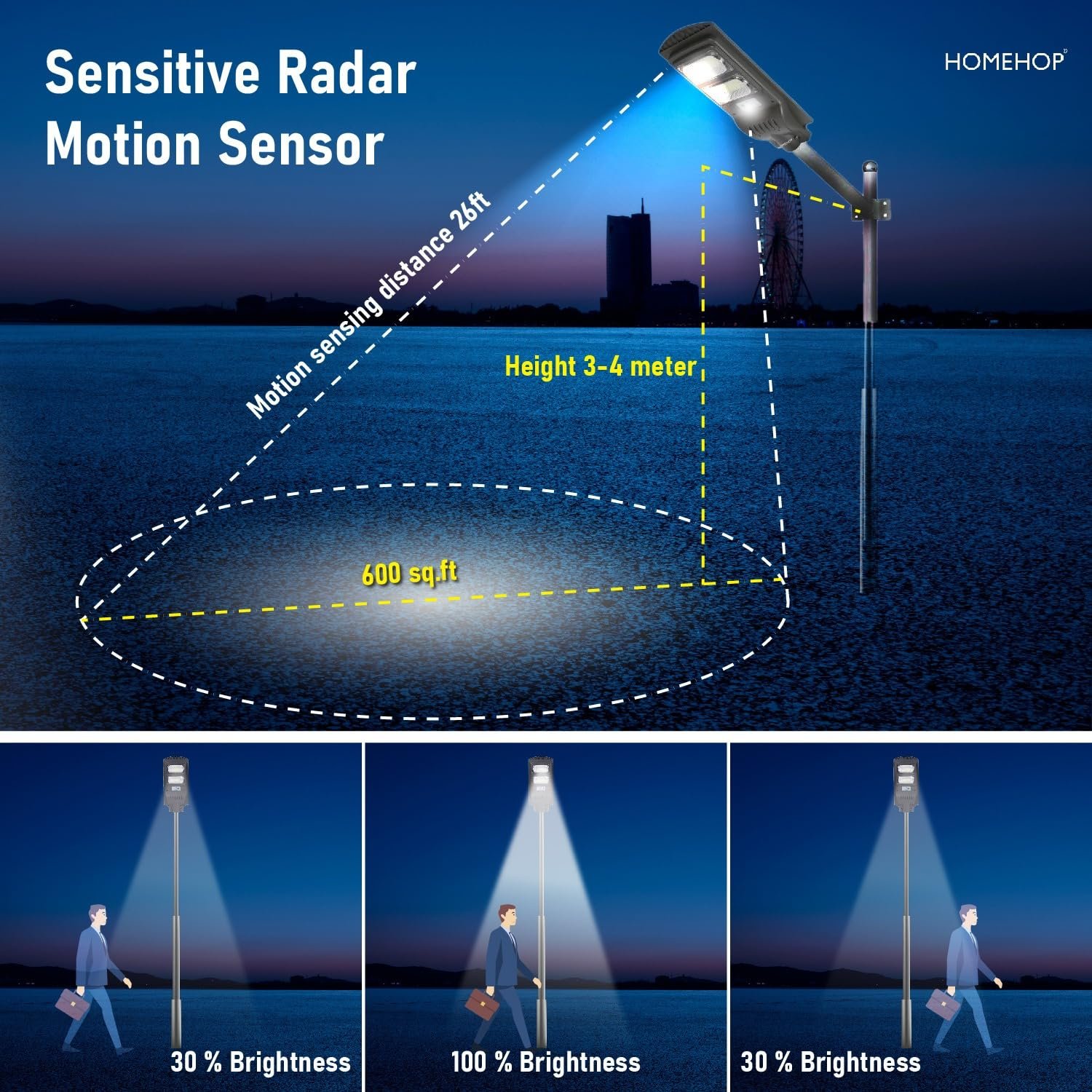 Sensitive Radar Motion Sensor

HOMEHOP

Motion sensing distance 26ft

Height 3-4 meter

600 sq.ft

30 % Brightness

100 % Brightness

30 % Brightness